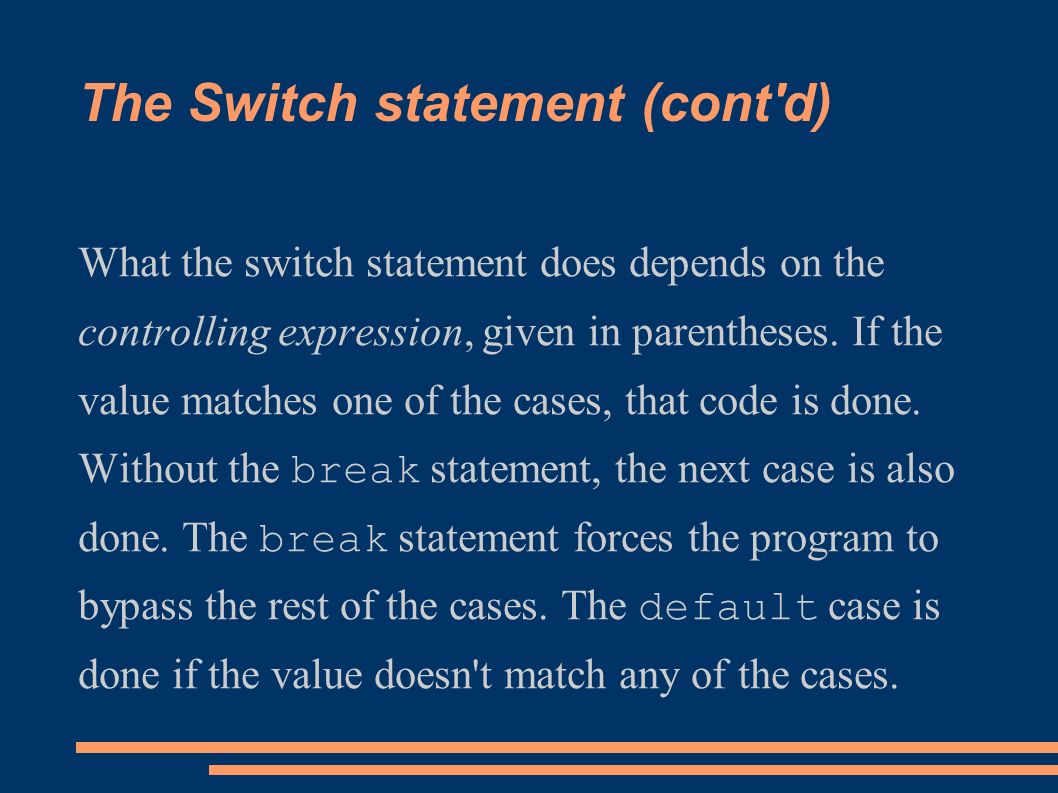 The Switch statement (cont'd)

What the switch statement does depends on the controlling expression, given in parentheses. If the value matches one of the cases, that code is done. Without the break statement, the next case is also done. The break statement forces the program to bypass the rest of the cases. The default case is done if the value doesn't match any of the cases.